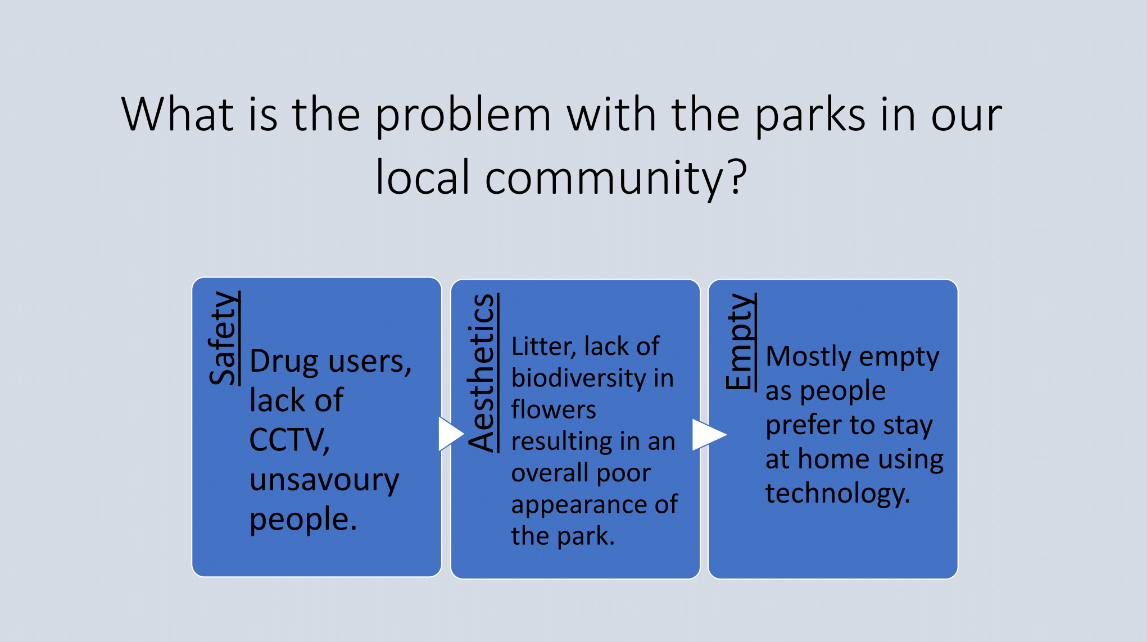 What is the problem with the parks in our local community?

Safety

Drug users, lack of CCTV, unsavoury people.

Aesthetics

Litter, lack of biodiversity in flowers resulting in an overall poor appearance of the park.

Empty

Mostly empty as people prefer to stay at home using technology.